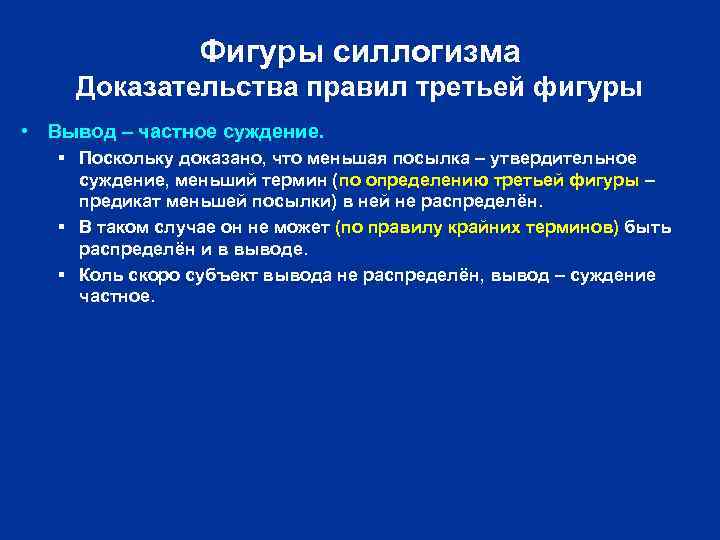 Фигуры силлогизма
Доказательства правил третьей фигуры

• Вывод – частное суждение.
▪ Поскольку доказано, что меньшая посылка – утвердительное суждение, меньший термин (по определению третьей фигуры – предикат меньшей посылки) в ней не распределён.
▪ В таком случае он не может (по правилу крайних терминов) быть распределён и в выводе.
▪ Коль скоро субъект вывода не распределён, вывод – суждение частное.